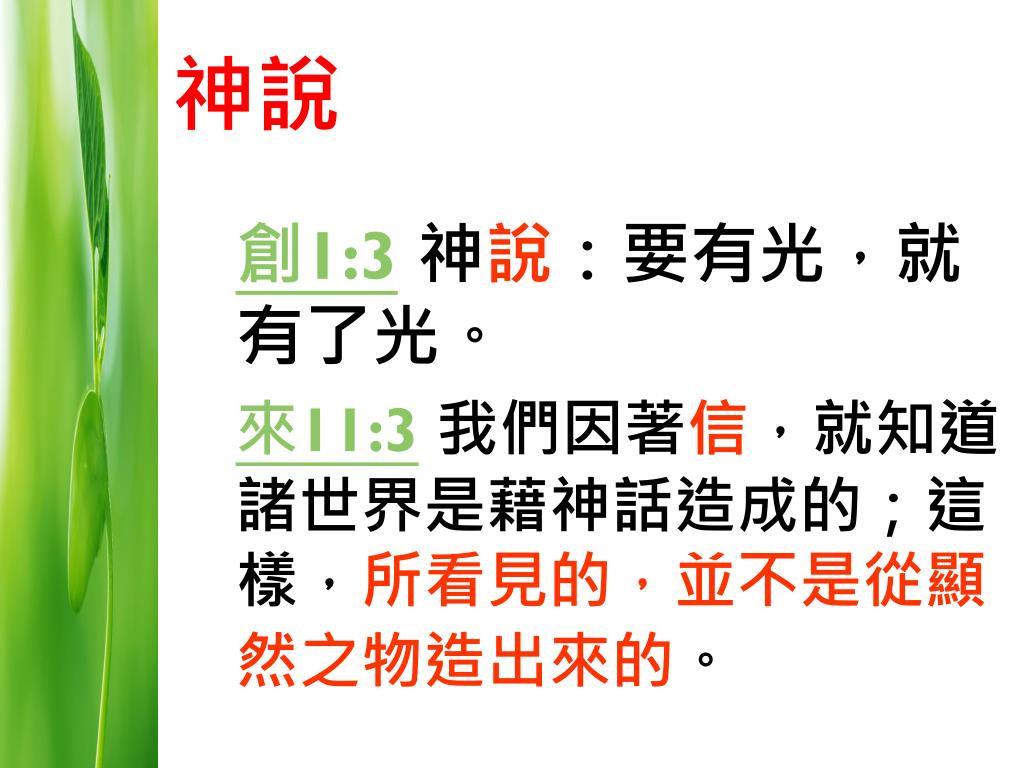 神說

創1:3 神說：要有光，就有了光。

來11:3 我們因著信，就知道諸世界是藉神話造成的；這樣，所看見的，並不是從顯然之物造出來的。